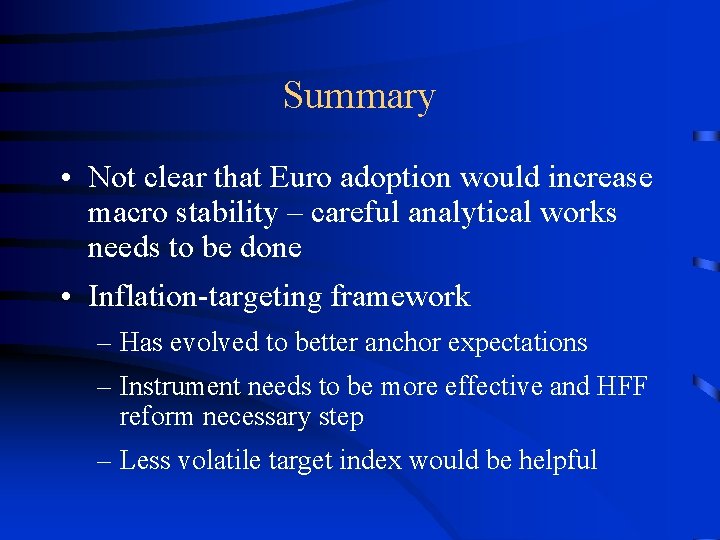 Summary

• Not clear that Euro adoption would increase macro stability – careful analytical works needs to be done

• Inflation-targeting framework

– Has evolved to better anchor expectations

– Instrument needs to be more effective and HFF reform necessary step

– Less volatile target index would be helpful